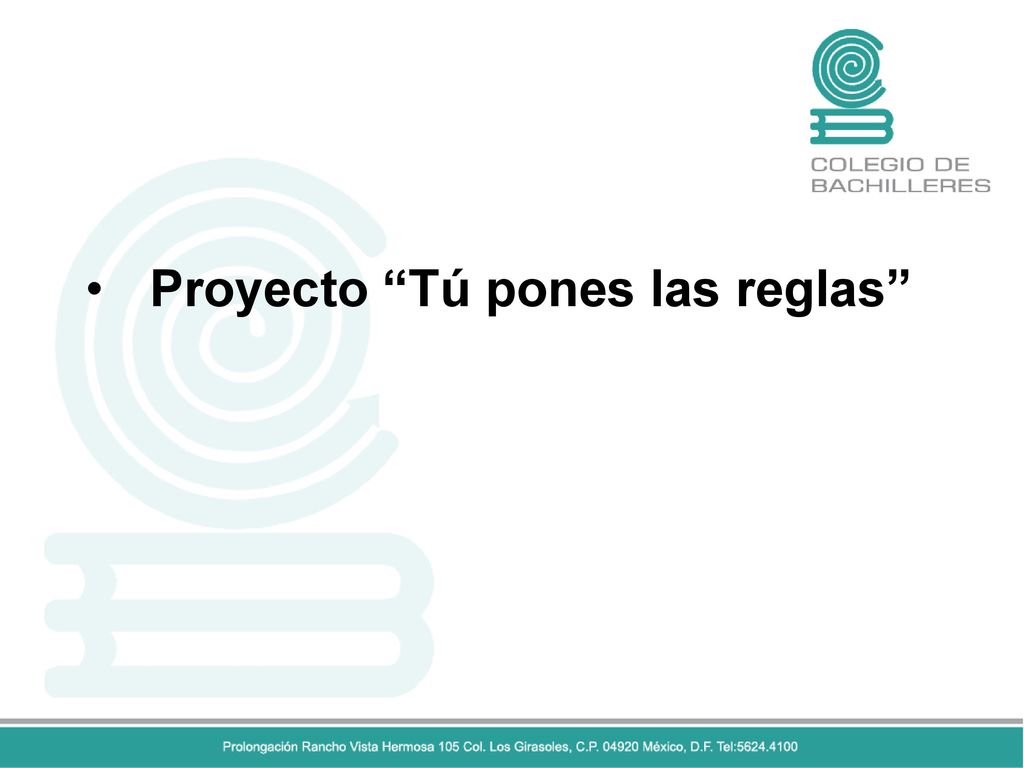 COLEGIO DE BACHILLERES

• Proyecto “Tú pones las reglas”

Prolongación Rancho Vista Hermosa 105 Col. Los Girasoles, C.P. 04920 México, D.F. Tel:5624.4100